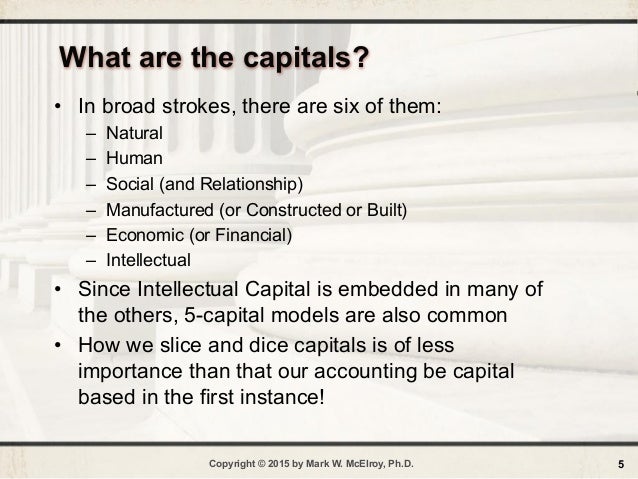 What are the capitals?

• In broad strokes, there are six of them:
– Natural
– Human
– Social (and Relationship)
– Manufactured (or Constructed or Built)
– Economic (or Financial)
– Intellectual

• Since Intellectual Capital is embedded in many of the others, 5-capital models are also common

• How we slice and dice capitals is of less importance than that our accounting be capital based in the first instance!

Copyright © 2015 by Mark W. McElroy, Ph.D.

5